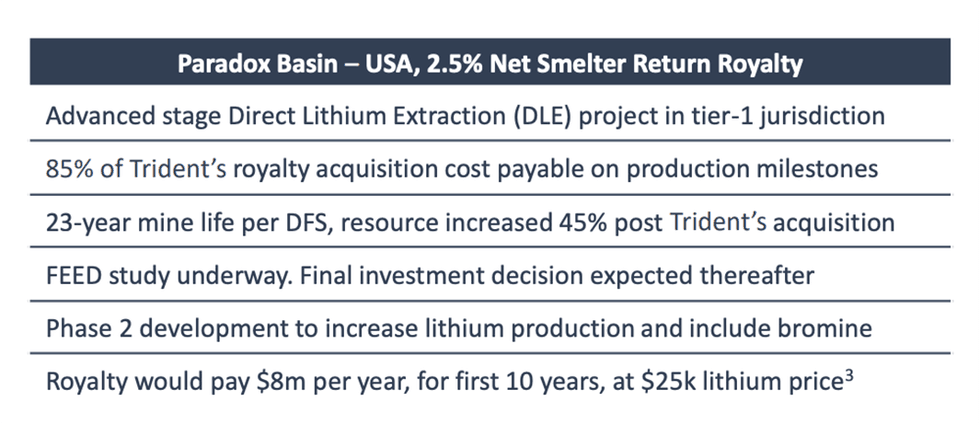 | Paradox Basin – USA, 2.5% Net Smelter Return Royalty |
|---|
| Advanced stage Direct Lithium Extraction (DLE) project in tier-1 jurisdiction |
| 85% of Trident's royalty acquisition cost payable on production milestones |
| 23-year mine life per DFS, resource increased 45% post Trident's acquisition |
| FEED study underway. Final investment decision expected thereafter |
| Phase 2 development to increase lithium production and include bromine |
| Royalty would pay \$8m per year, for first 10 years, at \$25k lithium price$^3$ |